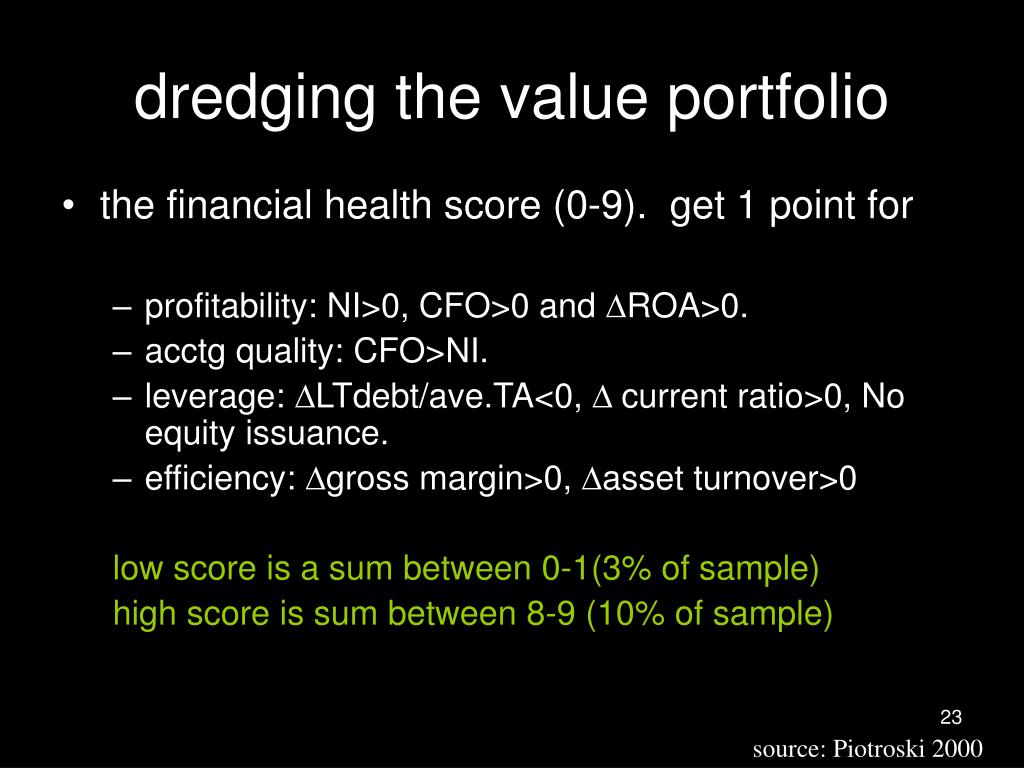 dredging the value portfolio

• the financial health score (0-9). get 1 point for

– profitability: NI>0, CFO>0 and ∆ROA>0.
– acctg quality: CFO>NI.
– leverage: ∆LTdebt/ave.TA<0, ∆ current ratio>0, No equity issuance.
– efficiency: ∆gross margin>0, ∆asset turnover>0

low score is a sum between 0-1(3% of sample)
high score is sum between 8-9 (10% of sample)

23

source: Piotroski 2000